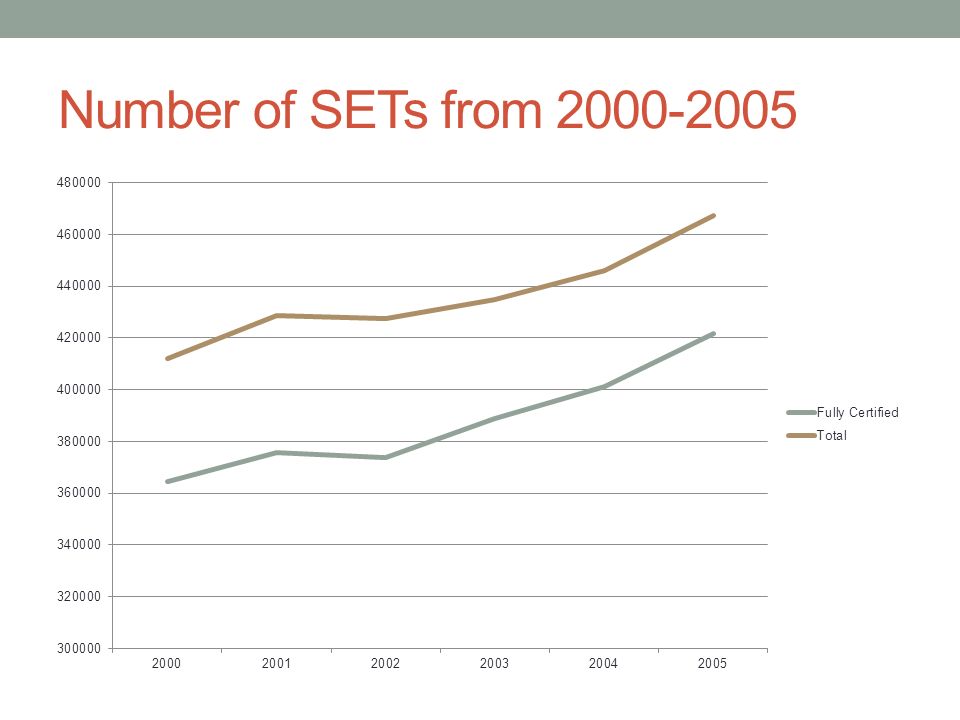 Number of SETs from 2000-2005

480000
460000
440000
420000
400000
380000
360000
340000
320000
300000

2000 2001 2002 2003 2004 2005

Fully Certified
Total